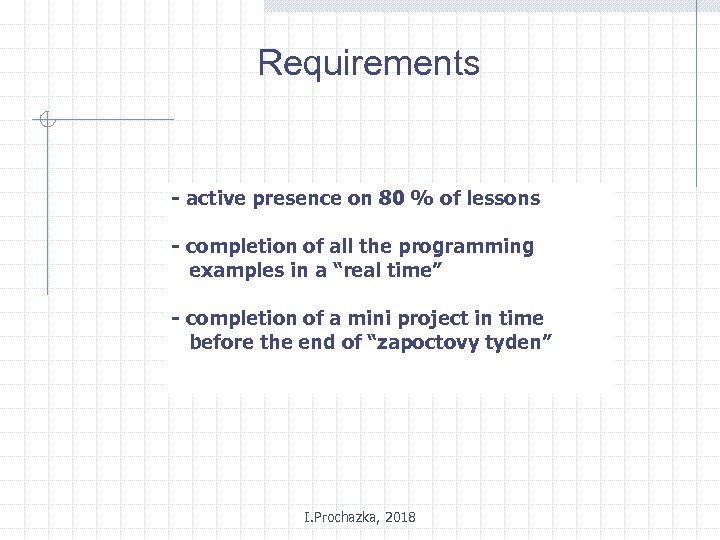 Requirements

- active presence on 80 % of lessons

- completion of all the programming examples in a “real time”

- completion of a mini project in time before the end of “zapoctovy tyden”

I.Prochazka, 2018